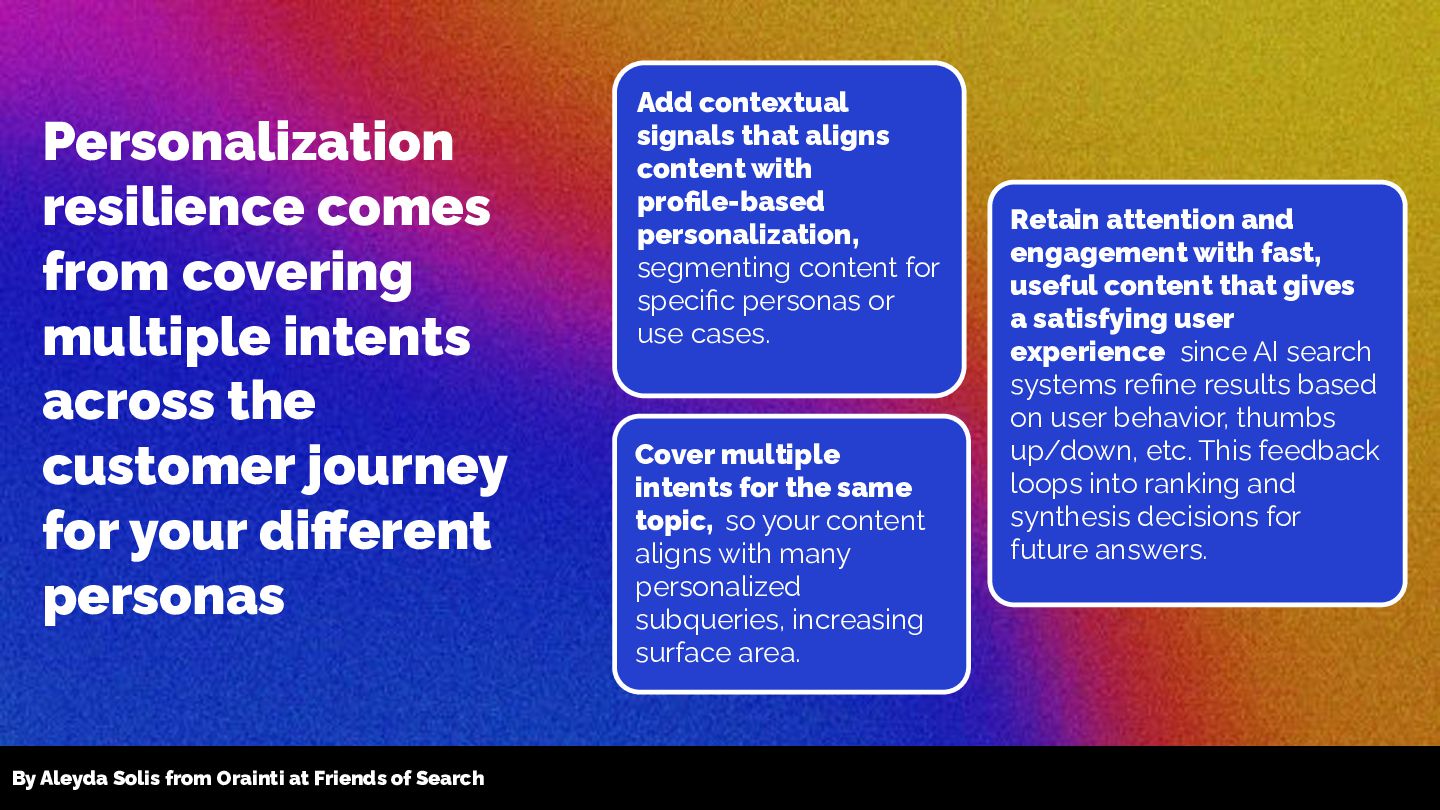 Personalization resilience comes from covering multiple intents across the customer journey for your different personas

Add contextual signals that aligns content with profile-based personalization, segmenting content for specific personas or use cases.

Cover multiple intents for the same topic, so your content aligns with many personalized subqueries, increasing surface area.

Retain attention and engagement with fast, useful content that gives a satisfying user experience since AI search systems refine results based on user behavior, thumbs up/down, etc. This feedback loops into ranking and synthesis decisions for future answers.

By Aleyda Solis from Orainti at Friends of Search